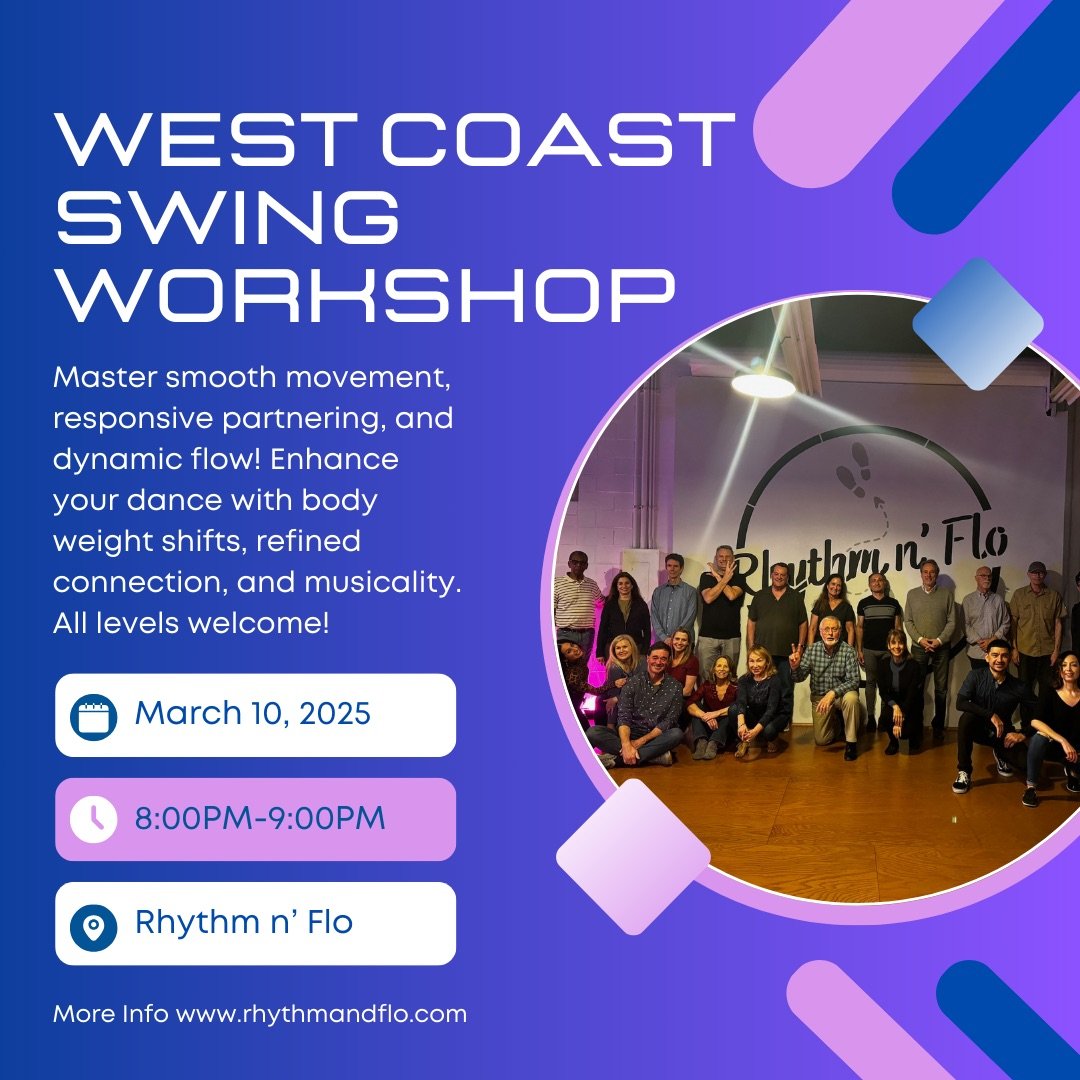 WEST COAST SWING WORKSHOP

Master smooth movement, responsive partnering, and dynamic flow! Enhance your dance with body weight shifts, refined connection, and musicality. All levels welcome!

Rhythm n' Flo

March 10, 2025

8:00PM-9:00PM

Rhythm n' Flo

More Info www.rhythmandflo.com